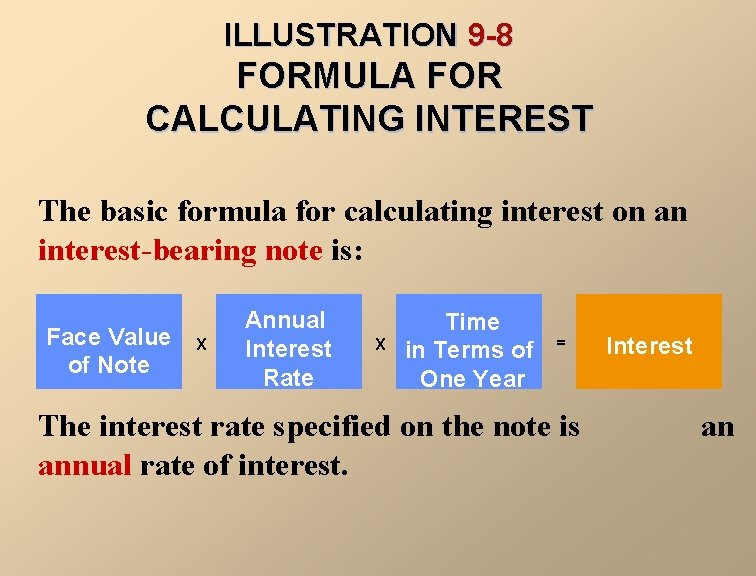 ILLUSTRATION 9-8
FORMULA FOR
CALCULATING INTEREST

The basic formula for calculating interest on an interest-bearing note is:

Face Value of Note x Annual Interest Rate x Time in Terms of One Year = Interest

The interest rate specified on the note is an annual rate of interest.